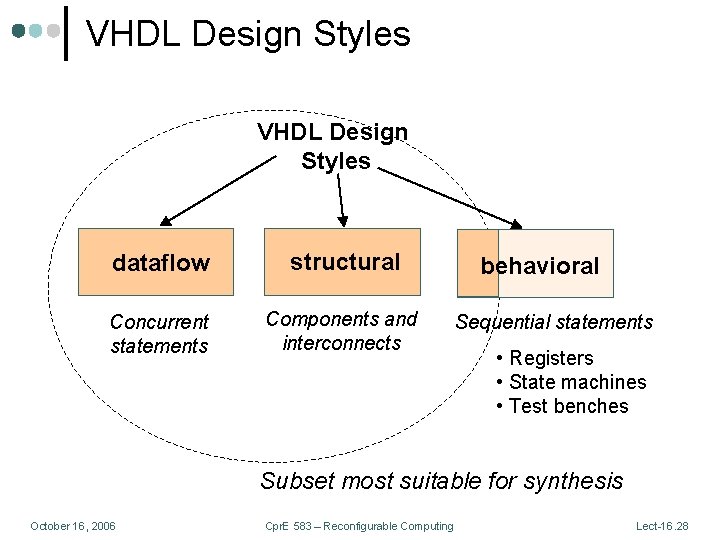 VHDL Design Styles

VHDL Design Styles

dataflow

structural

behavioral

Concurrent statements

Components and interconnects

Sequential statements

• Registers
• State machines
• Test benches

Subset most suitable for synthesis

October 16, 2006

CprE 583 – Reconfigurable Computing

Lect-16.28